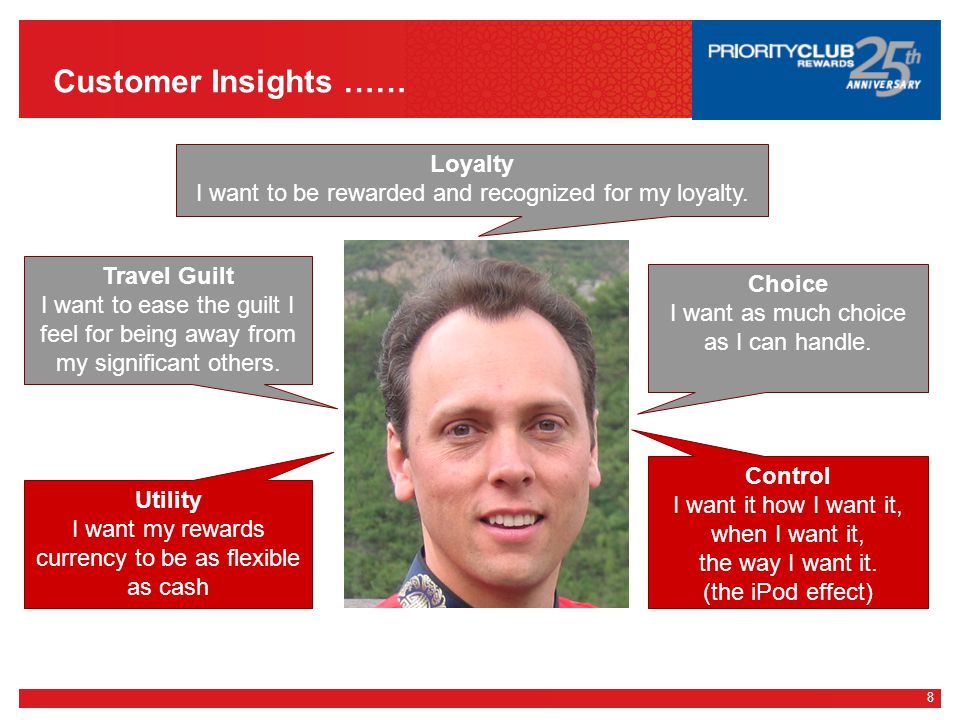 Customer Insights ……

PRIORITYCLUB REWARDS 25th ANNIVERSARY

Loyalty
I want to be rewarded and recognized for my loyalty.

Travel Guilt
I want to ease the guilt I feel for being away from my significant others.

Choice
I want as much choice as I can handle.

Utility
I want my rewards currency to be as flexible as cash

Control
I want it how I want it, when I want it, the way I want it. (the iPod effect)

8